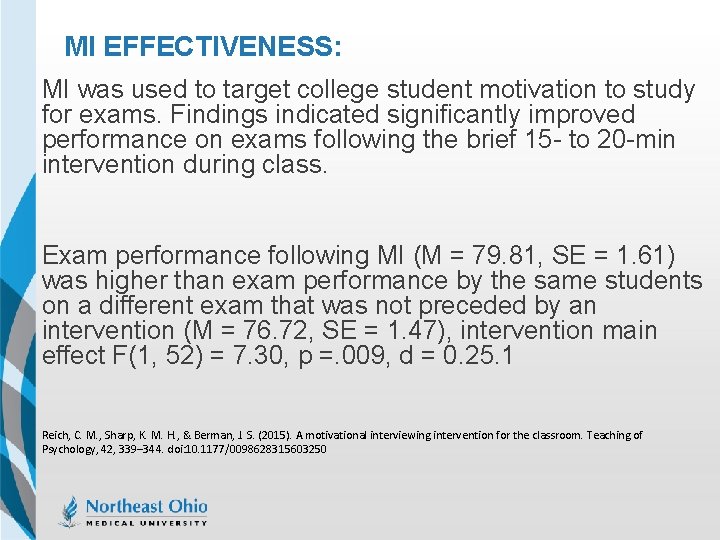 MI EFFECTIVENESS:

MI was used to target college student motivation to study for exams. Findings indicated significantly improved performance on exams following the brief 15- to 20-min intervention during class.

Exam performance following MI (M = 79.81, SE = 1.61) was higher than exam performance by the same students on a different exam that was not preceded by an intervention (M = 76.72, SE = 1.47), intervention main effect F(1, 52) = 7.30, p =.009, d = 0.25.1

Reich, C. M., Sharp, K. M. H., & Berman, J. S. (2015). A motivational interviewing intervention for the classroom. Teaching of Psychology, 42, 339–344. doi:10.1177/0098628315603250

Northeast Ohio
MEDICAL UNIVERSITY